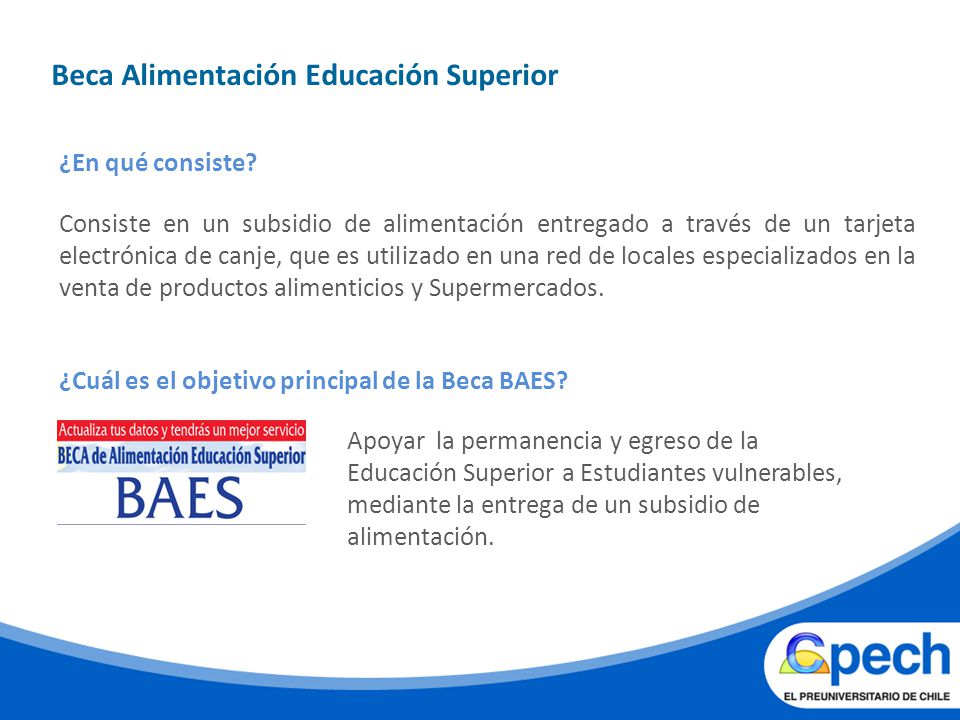 Beca Alimentación Educación Superior

¿En qué consiste?

Consiste en un subsidio de alimentación entregado a través de un tarjeta electrónica de canje, que es utilizado en una red de locales especializados en la venta de productos alimenticios y Supermercados.

¿Cuál es el objetivo principal de la Beca BAES?

Actualiza tus datos y tendrás un mejor servicio
BECA de Alimentación Educación Superior
BAES

Apoyar la permanencia y egreso de la Educación Superior a Estudiantes vulnerables, mediante la entrega de un subsidio de alimentación.

Cpech
EL PREUNIVERSITARIO DE CHILE